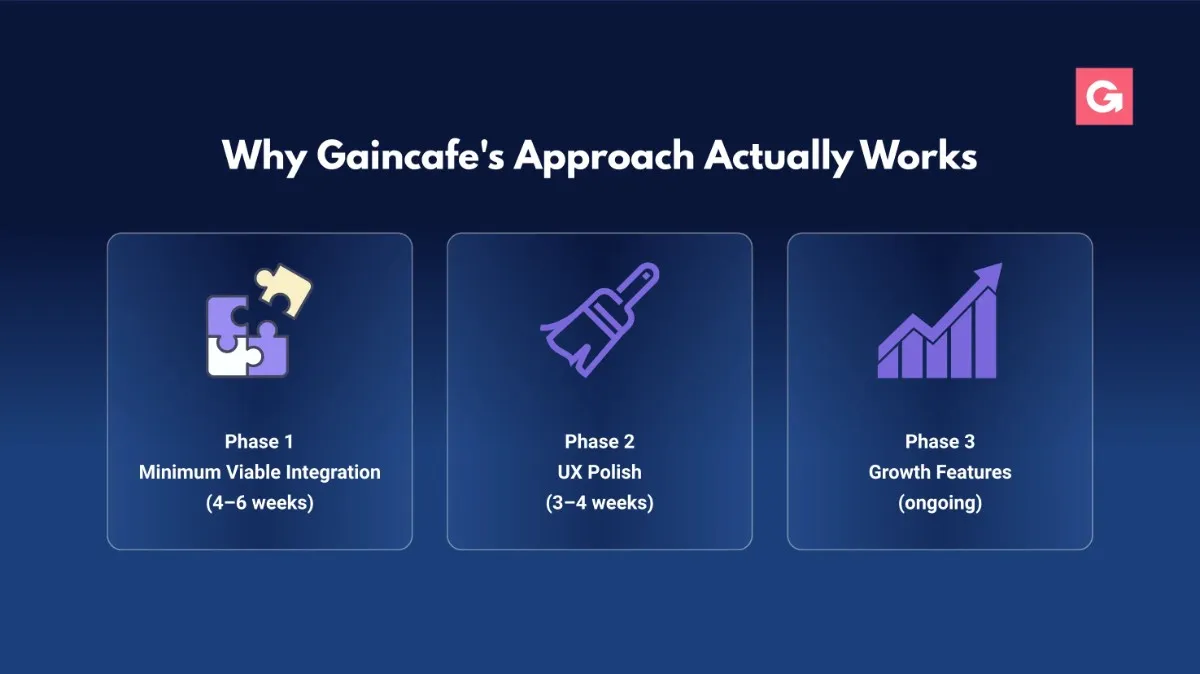 G

Why Gaincafe's Approach Actually Works

Phase 1
Minimum Viable Integration
(4–6 weeks)

Phase 2
UX Polish
(3–4 weeks)

Phase 3
Growth Features
(ongoing)